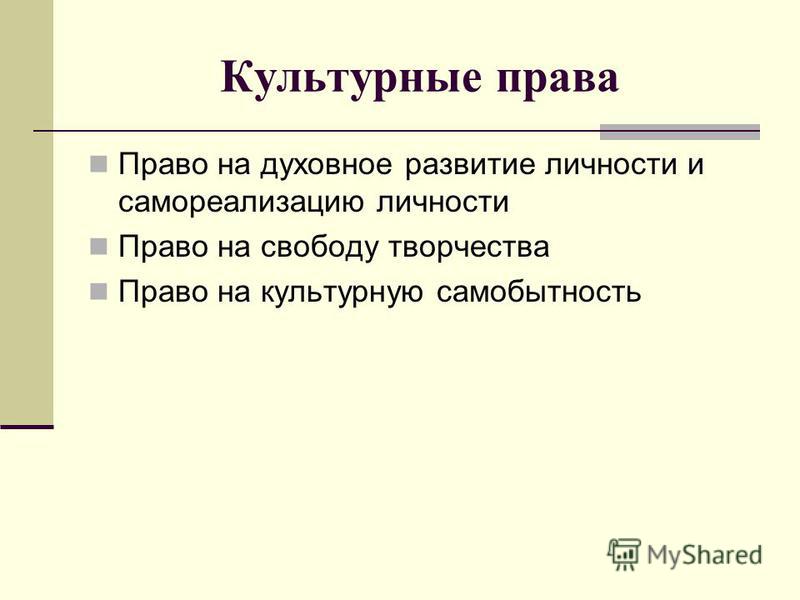 Культурные права

Право на духовное развитие личности и самореализацию личности

Право на свободу творчества

Право на культурную самобытность

MyShared